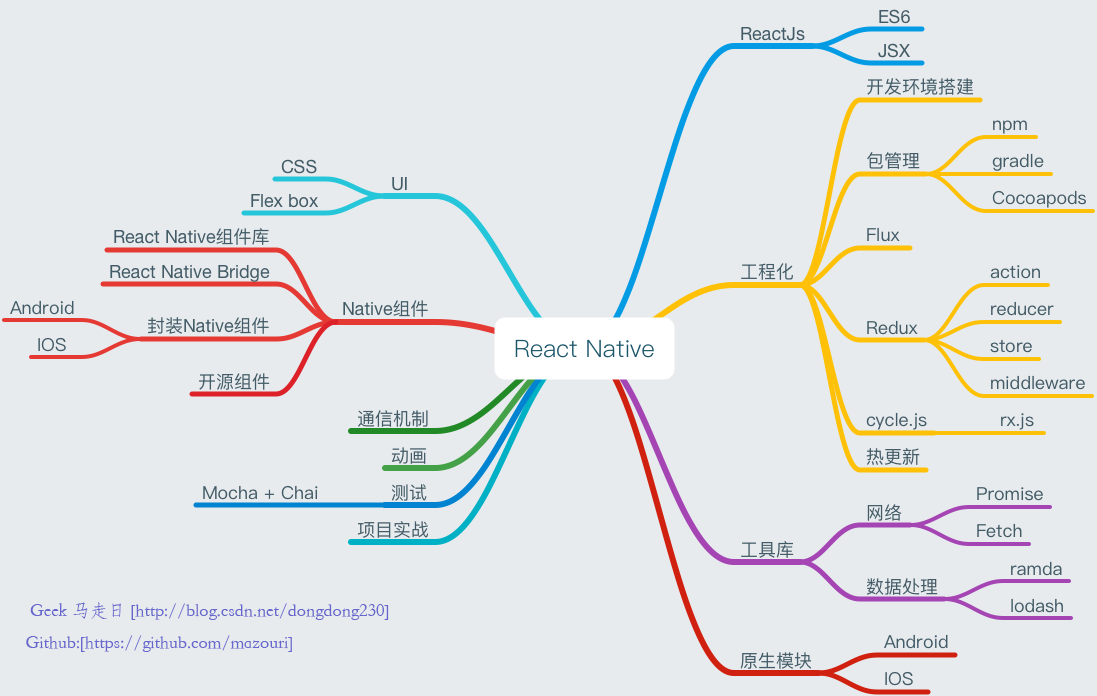 React Native

ReactJs
ES6
JSX

工程化
开发环境搭建
包管理
npm
gradle
Cocoapods
Flux
Redux
action
reducer
store
middleware
cycle.js
rx.js
热更新

工具库
网络
Promise
Fetch
数据处理
ramda
lodash

原生模块
Android
IOS

UI
CSS
Flex box

Native组件
React Native组件库
React Native Bridge
封装Native组件
Android
IOS
开源组件

通信机制
动画
测试
Mocha + Chai
项目实战

Geek 马走日 [http://blog.csdn.net/dongdong230]
Github:[https://github.com/mazouri]